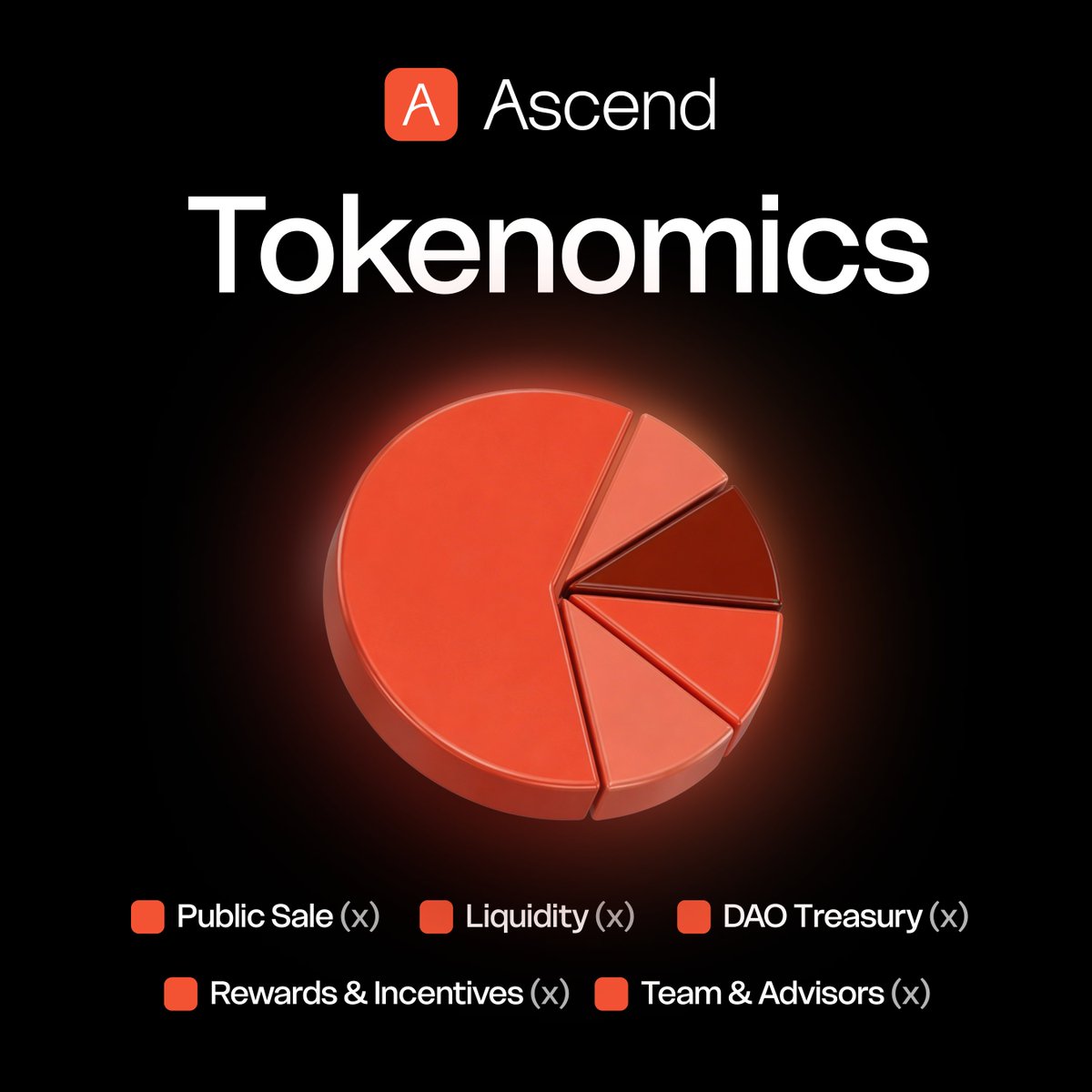 A Ascend

Tokenomics

Public Sale (x) Liquidity (x) DAO Treasury (x)

Rewards & Incentives (x) Team & Advisors (x)